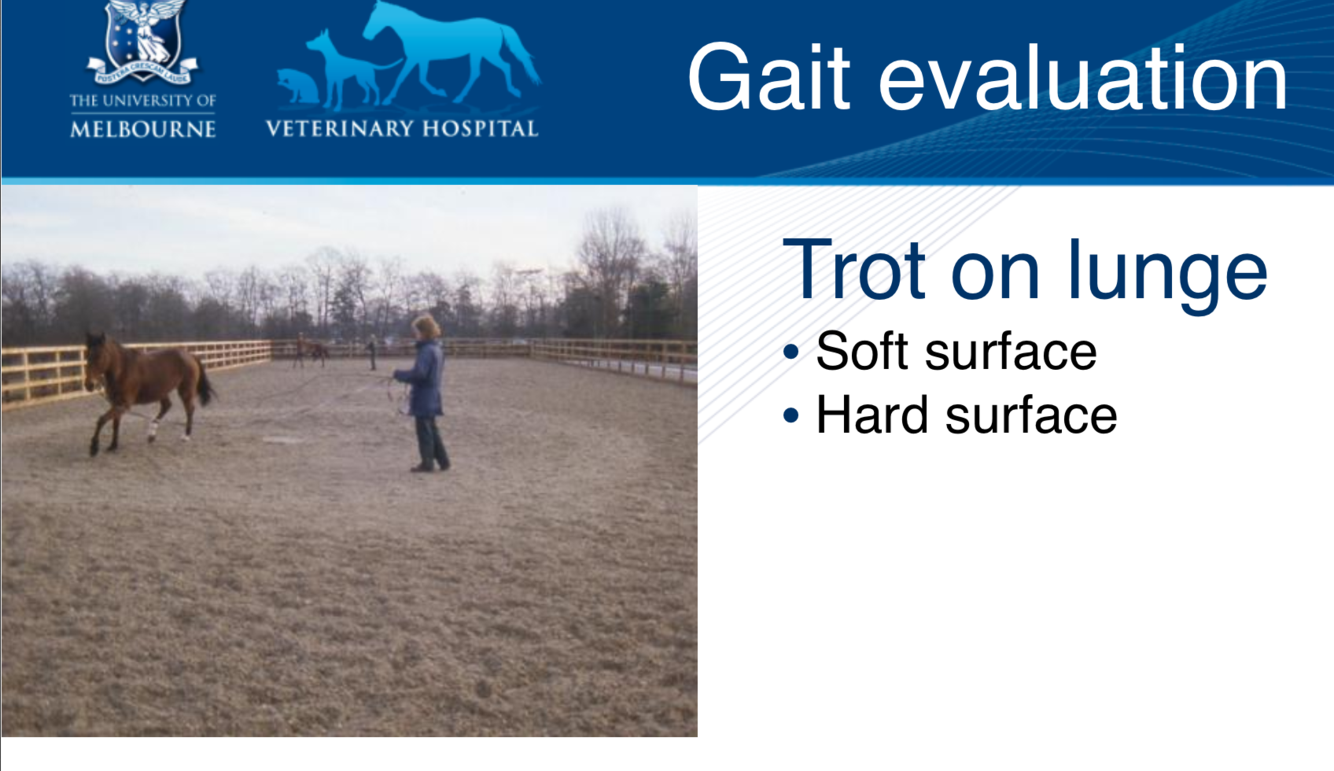 POSTERA CRESCAM LAUDE

THE UNIVERSITY OF MELBOURNE

VETERINARY HOSPITAL

Gait evaluation

Trot on lunge

• Soft surface
• Hard surface